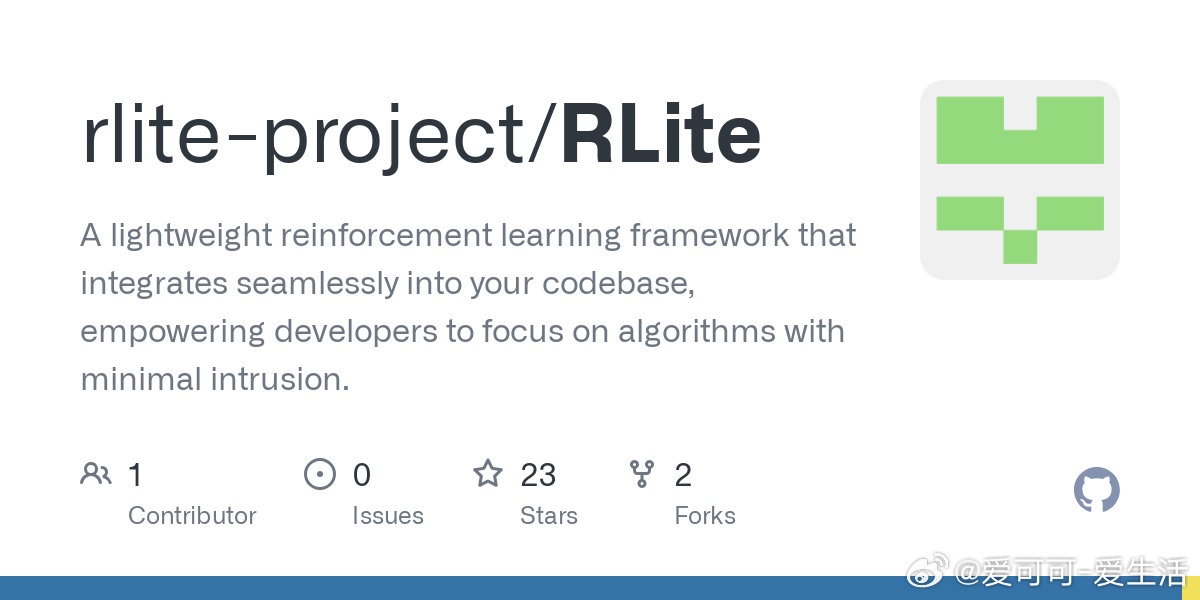 rlite-project/RLite

A lightweight reinforcement learning framework that integrates seamlessly into your codebase, empowering developers to focus on algorithms with minimal intrusion.

1 Contributor

0 Issues

23 Stars

2 Forks

@爱可可-爱生活